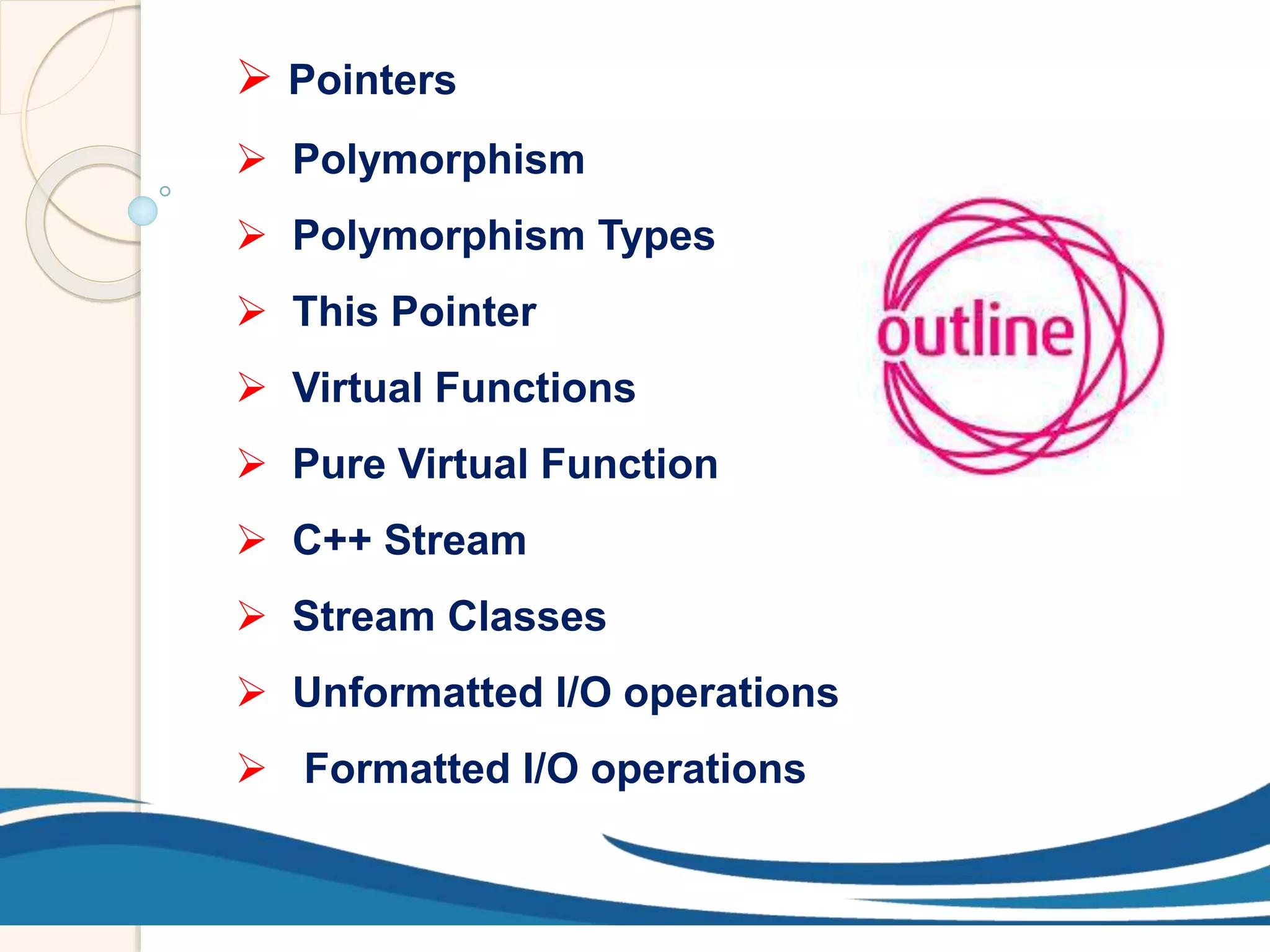 ➢ Pointers
➢ Polymorphism
➢ Polymorphism Types
➢ This Pointer
➢ Virtual Functions
➢ Pure Virtual Function
➢ C++ Stream
➢ Stream Classes
➢ Unformatted I/O operations
➢ Formatted I/O operations

outline